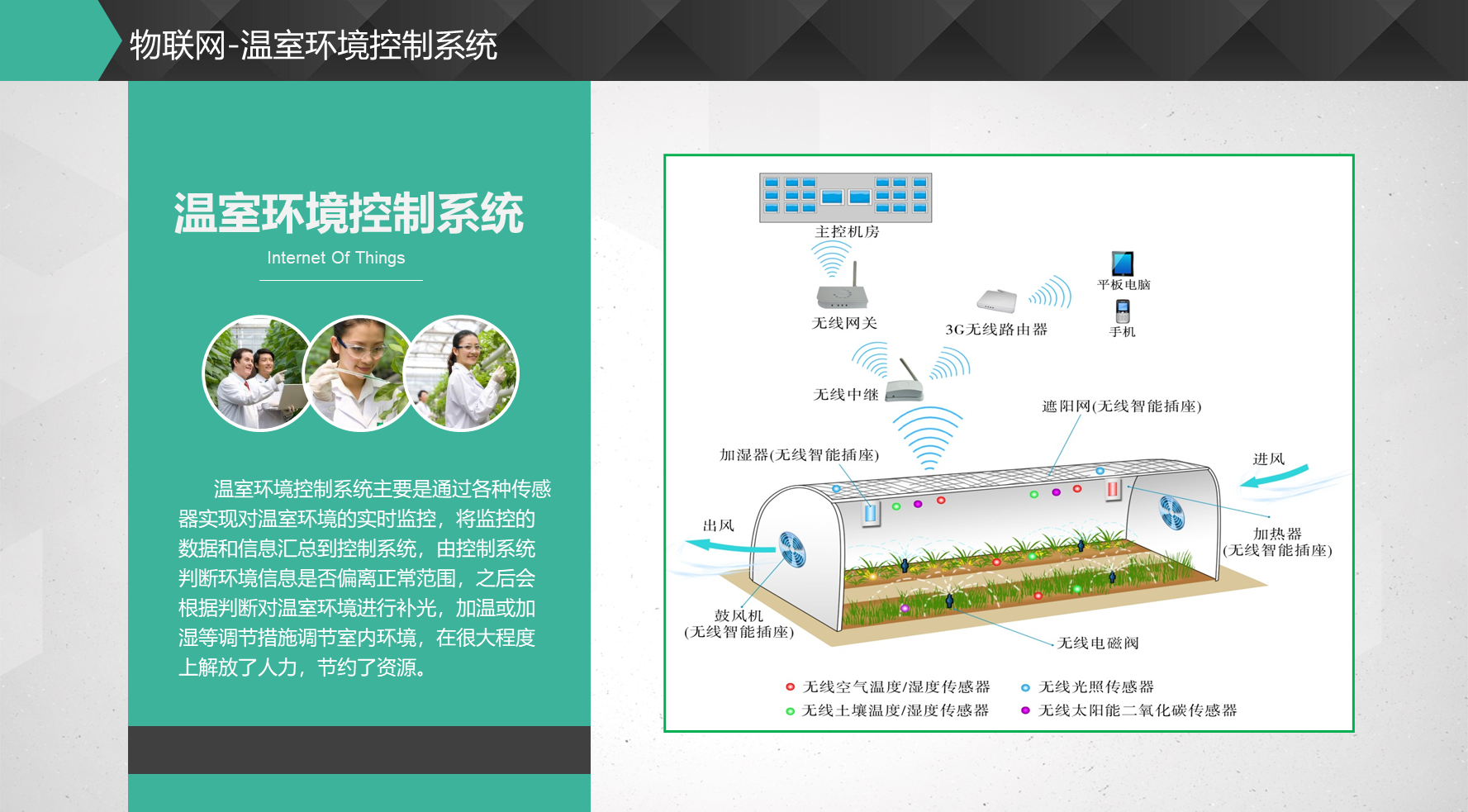 物联网-温室环境控制系统

温室环境控制系统

Internet Of Things

温室环境控制系统主要是通过各种传感器实现对温室环境的实时监控，将监控的数据和信息汇总到控制系统，由控制系统判断环境信息是否偏离正常范围，之后会根据判断对温室环境进行补光，加温或加湿等调节措施调节室内环境，在很大程度上解放了人力，节约了资源。

主控机房

无线网关

3G无线路由器

平板电脑

手机

无线中继

遮阳网(无线智能插座)

加湿器(无线智能插座)

进风

出风

加热器
(无线智能插座)

鼓风机
(无线智能插座)

无线电磁阀

无线空气温度/湿度传感器

无线光照传感器

无线土壤温度/湿度传感器

无线太阳能二氧化碳传感器